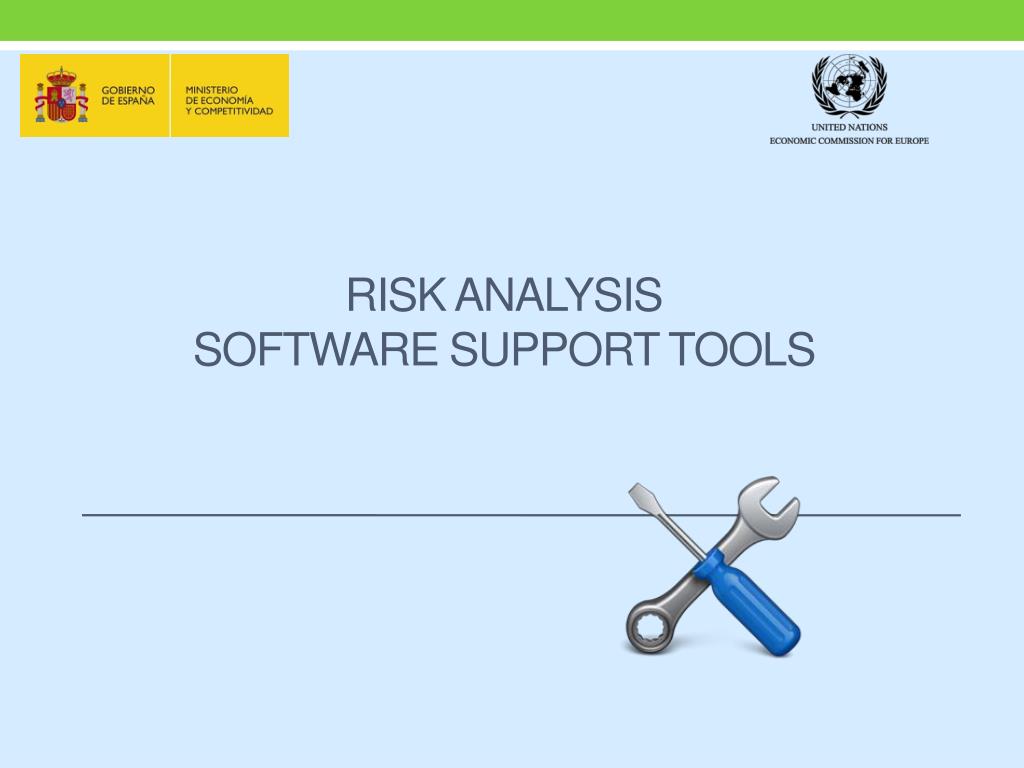 GOBIERNO DE ESPAÑA

MINISTERIO DE ECONOMÍA Y COMPETITIVIDAD

UNITED NATIONS
ECONOMIC COMMISSION FOR EUROPE

RISK ANALYSIS
SOFTWARE SUPPORT TOOLS